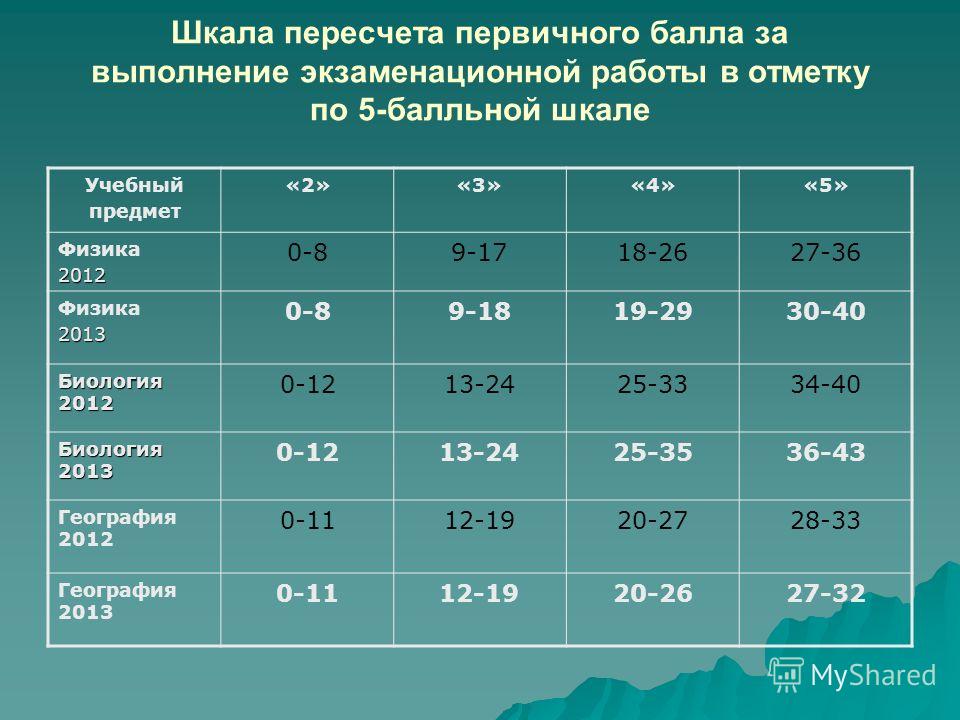 Шкала пересчета первичного балла за выполнение экзаменационной работы в отметку по 5-балльной шкале

| Учебный предмет | «2» | «3» | «4» | «5» |
|---|---|---|---|---|
| Физика 2012 | 0-8 | 9-17 | 18-26 | 27-36 |
| Физика 2013 | 0-8 | 9-18 | 19-29 | 30-40 |
| Биология 2012 | 0-12 | 13-24 | 25-33 | 34-40 |
| Биология 2013 | 0-12 | 13-24 | 25-35 | 36-43 |
| География 2012 | 0-11 | 12-19 | 20-27 | 28-33 |
| География 2013 | 0-11 | 12-19 | 20-26 | 27-32 |

MyShared